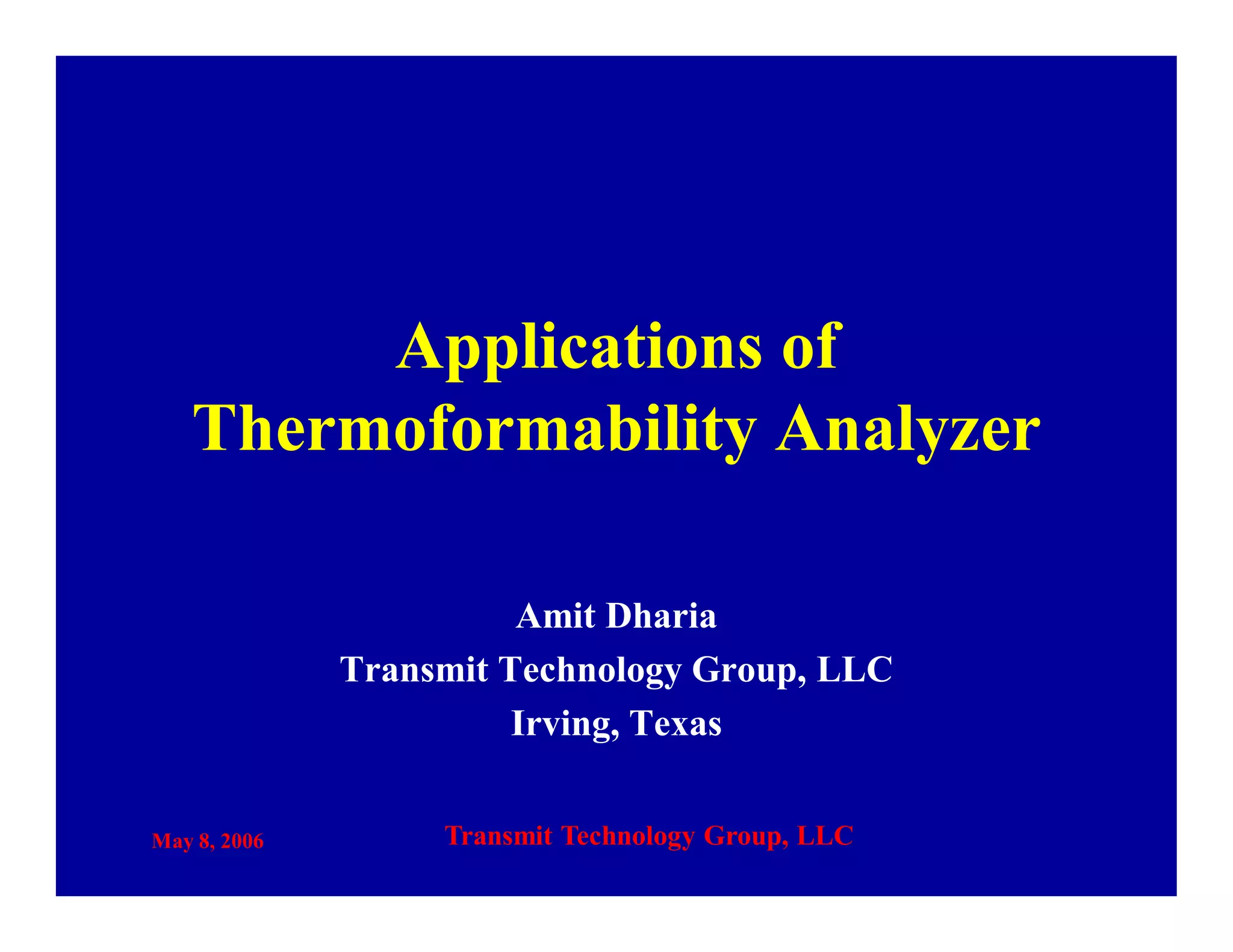 Applications of Thermoformability Analyzer

Amit Dharia
Transmit Technology Group, LLC
Irving, Texas

May 8, 2006

Transmit Technology Group, LLC